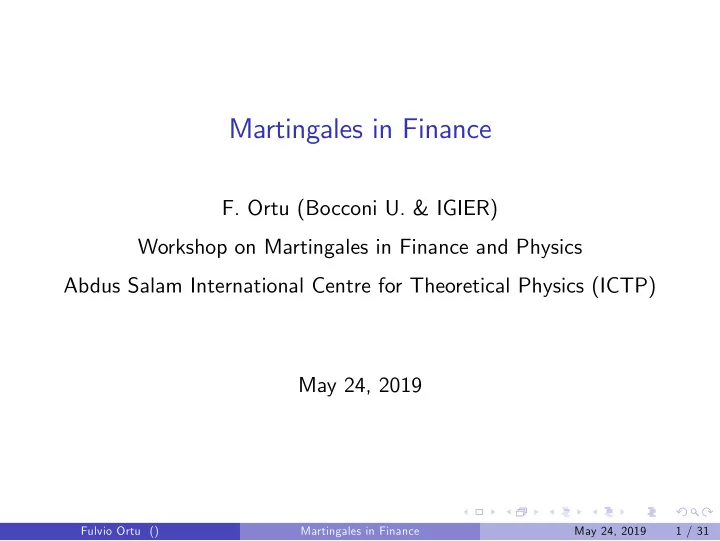 Martingales in Finance

F. Ortu (Bocconi U. & IGIER)

Workshop on Martingales in Finance and Physics

Abdus Salam International Centre for Theoretical Physics (ICTP)

May 24, 2019

Fulvio Ortu () Martingales in Finance May 24, 2019 1 / 31